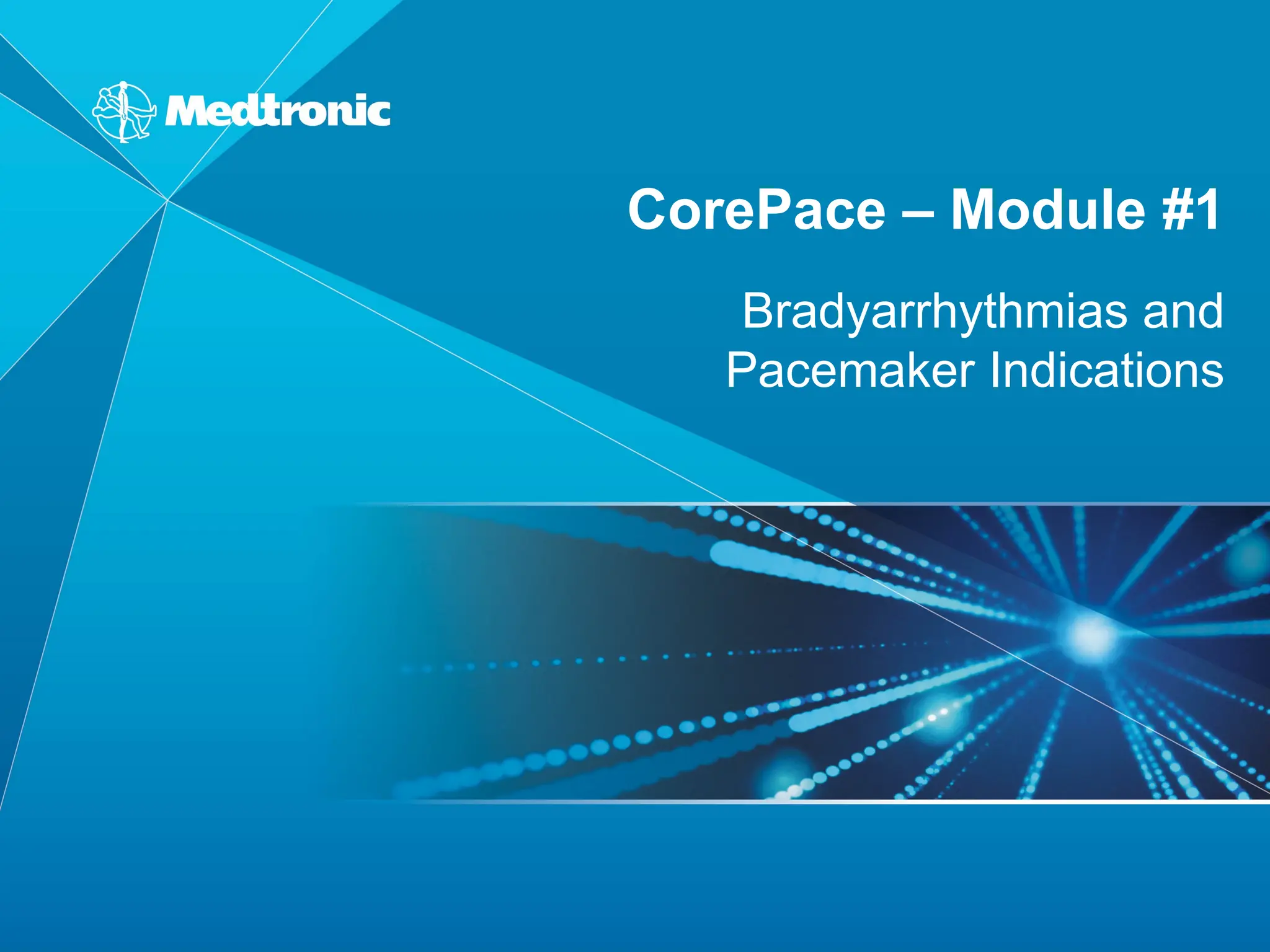 Medtronic

CorePace – Module #1

Bradyarrhythmias and Pacemaker Indications